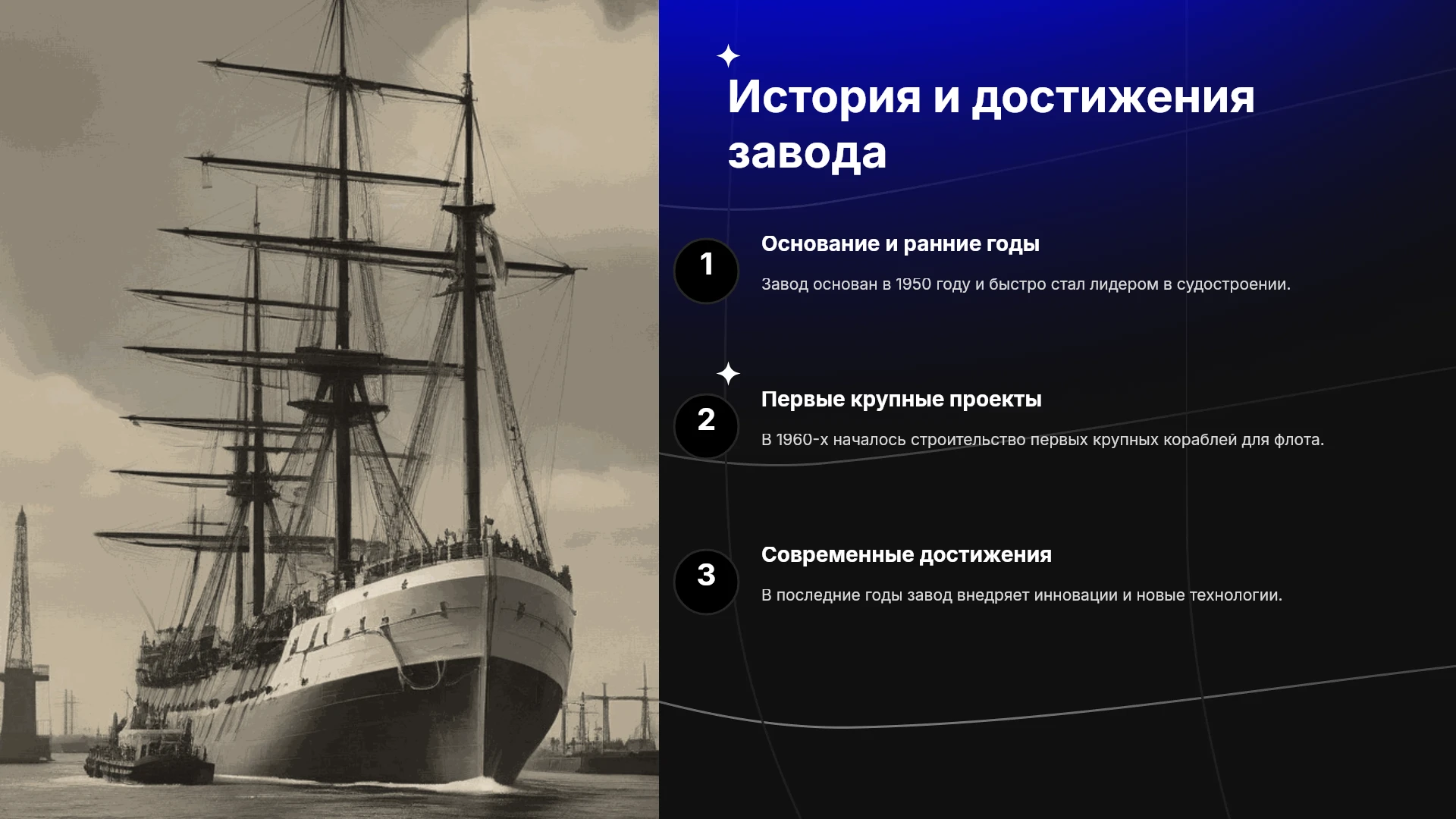 История и достижения завода

1

Основание и ранние годы

Завод основан в 1950 году и быстро стал лидером в судостроении.

2

Первые крупные проекты

В 1960-х началось строительство первых крупных кораблей для флота.

3

Современные достижения

В последние годы завод внедряет инновации и новые технологии.